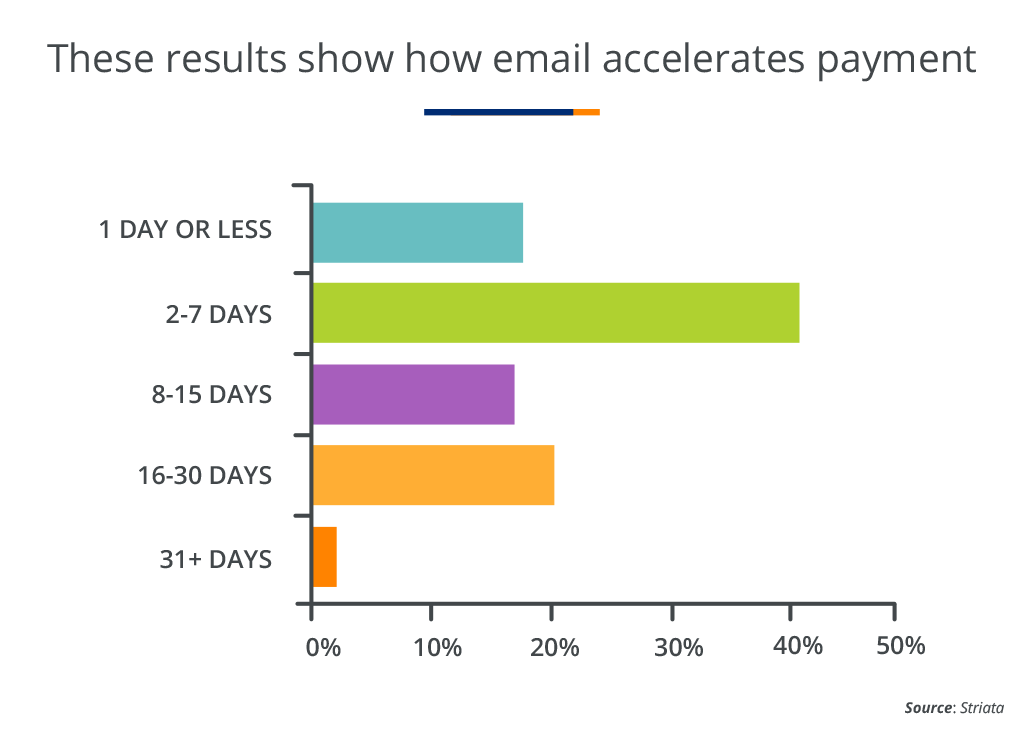 These results show how email accelerates payment

1 DAY OR LESS
2-7 DAYS
8-15 DAYS
16-30 DAYS
31+ DAYS

0%
10%
20%
30%
40%
50%

Source: Striata